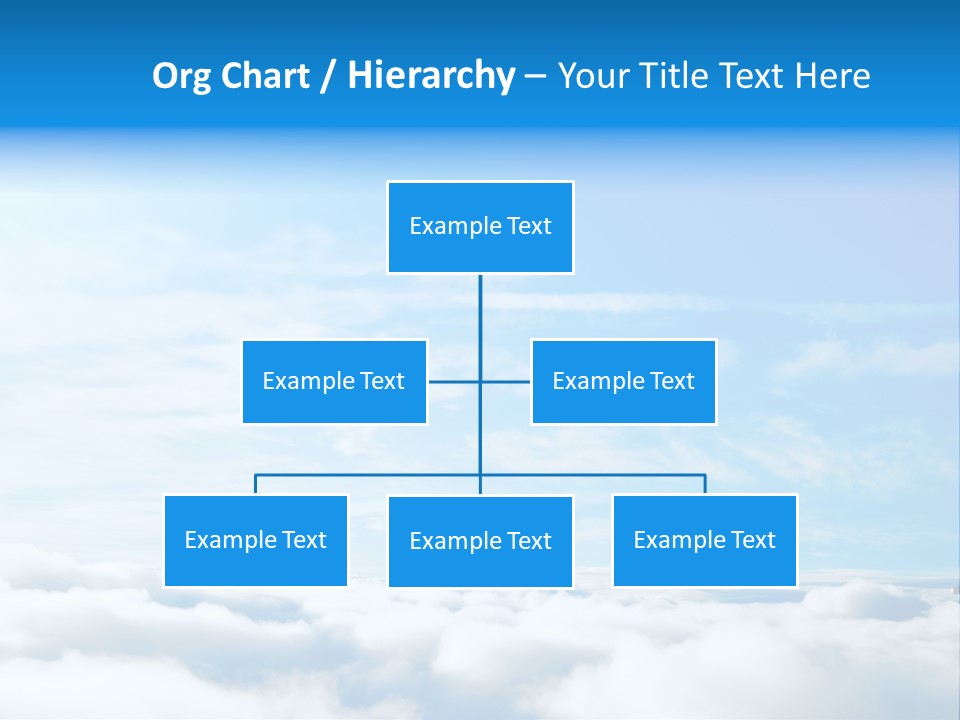 Org Chart / Hierarchy – Your Title Text Here

Example Text

Example Text

Example Text

Example Text

Example Text

Example Text